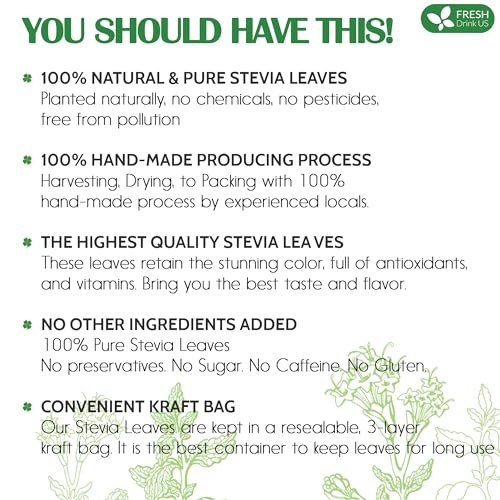 YOU SHOULD HAVE THIS!

FRESH Drink US

100% NATURAL & PURE STEVIA LEAVES
Planted naturally, no chemicals, no pesticides, free from pollution

100% HAND-MADE PRODUCING PROCESS
Harvesting, Drying, to Packing with 100% hand-made process by experienced locals.

THE HIGHEST QUALITY STEVIA LEAVES
These leaves retain the stunning color, full of antioxidants, and vitamins. Bring you the best taste and flavor.

NO OTHER INGREDIENTS ADDED
100% Pure Stevia Leaves
No preservatives. No Sugar. No Caffeine. No Gluten.

CONVENIENT KRAFT BAG
Our Stevia Leaves are kept in a resealable, 3-layer kraft bag. It is the best container to keep leaves for long use